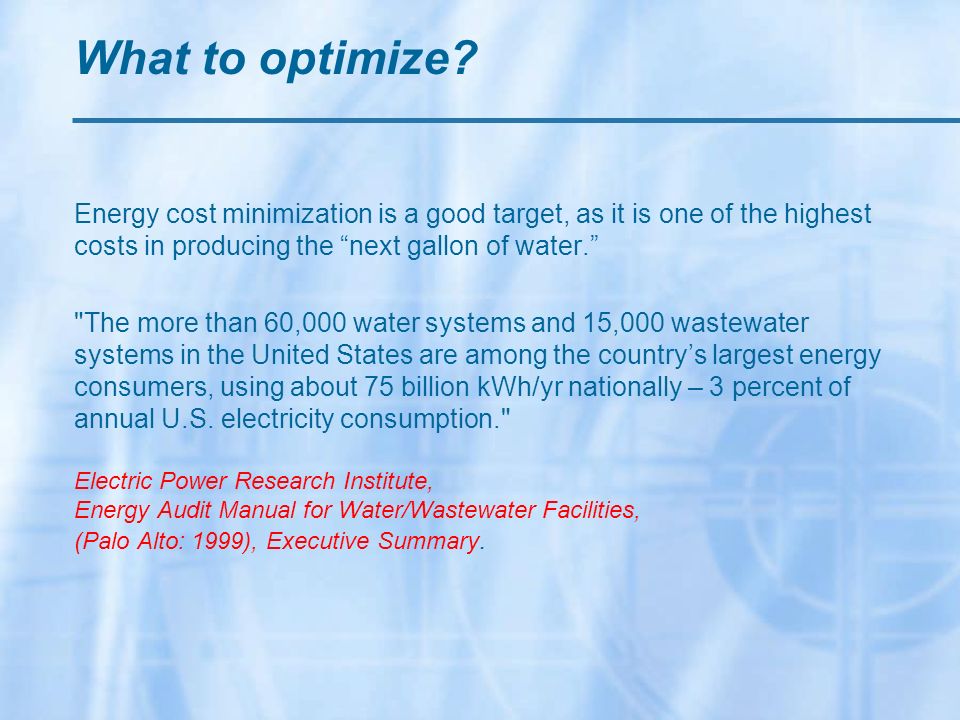 What to optimize?

Energy cost minimization is a good target, as it is one of the highest costs in producing the “next gallon of water.”

"The more than 60,000 water systems and 15,000 wastewater systems in the United States are among the country’s largest energy consumers, using about 75 billion kWh/yr nationally – 3 percent of annual U.S. electricity consumption."

Electric Power Research Institute,
Energy Audit Manual for Water/Wastewater Facilities,
(Palo Alto: 1999), Executive Summary.